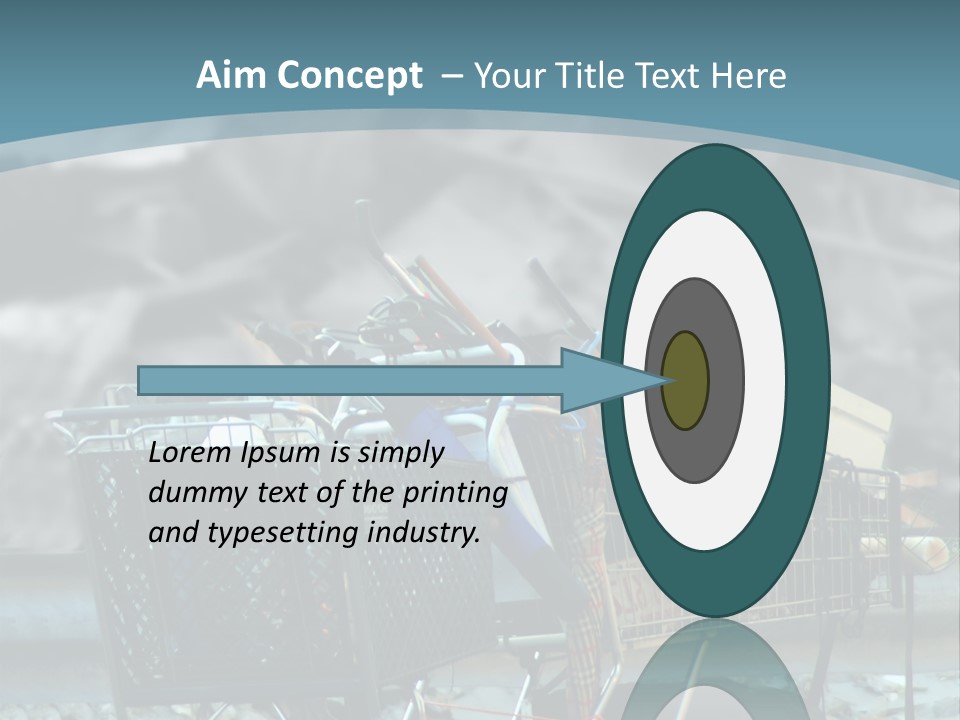 Aim Concept – Your Title Text Here

Lorem Ipsum is simply dummy text of the printing and typesetting industry.